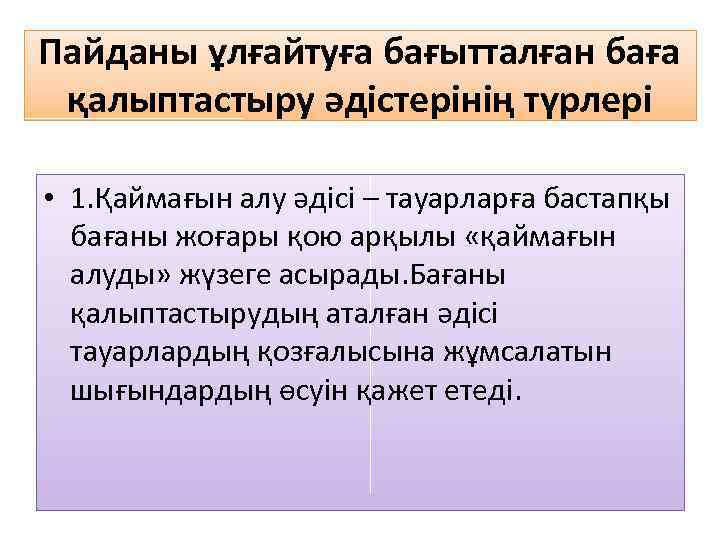 Пайданы ұлғайтуға бағытталған баға қалыптастыру әдістерінің түрлері

• 1.Қаймағын алу әдісі – тауарларға бастапқы бағаны жоғары қою арқылы «қаймағын алуды» жүзеге асырады.Бағаны қалыптастырудың аталған әдісі тауарлардың қозғалысына жұмсалатын шығындардың өсуін қажет етеді.